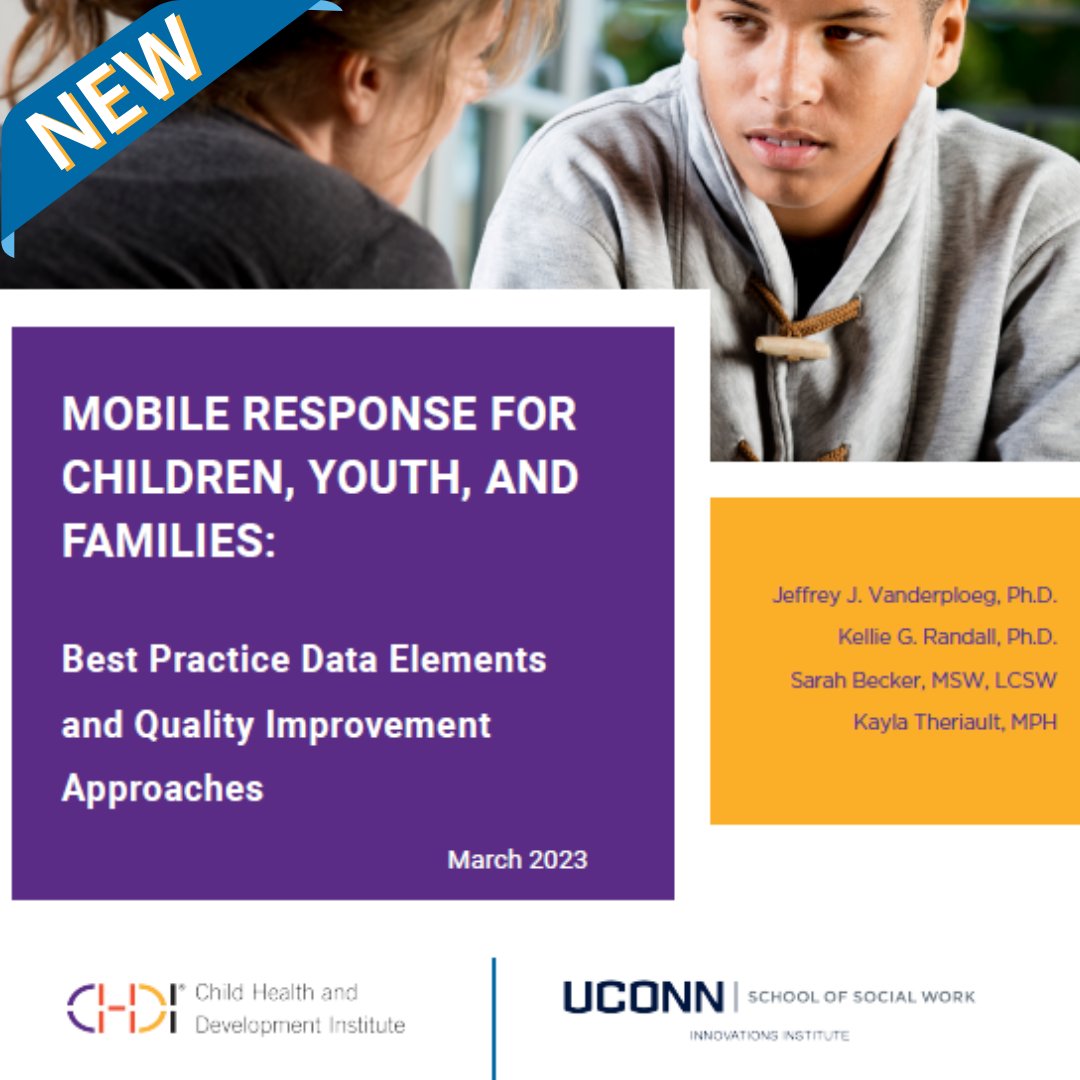 NEW

MOBILE RESPONSE FOR CHILDREN, YOUTH, AND FAMILIES:

Best Practice Data Elements and Quality Improvement Approaches

March 2023

Jeffrey J. Vanderploeg, Ph.D.
Kellie G. Randall, Ph.D.
Sarah Becker, MSW, LCSW
Kayla Theriault, MPH

CHDI Child Health and Development Institute

UCONN | SCHOOL OF SOCIAL WORK
INNOVATIONS INSTITUTE